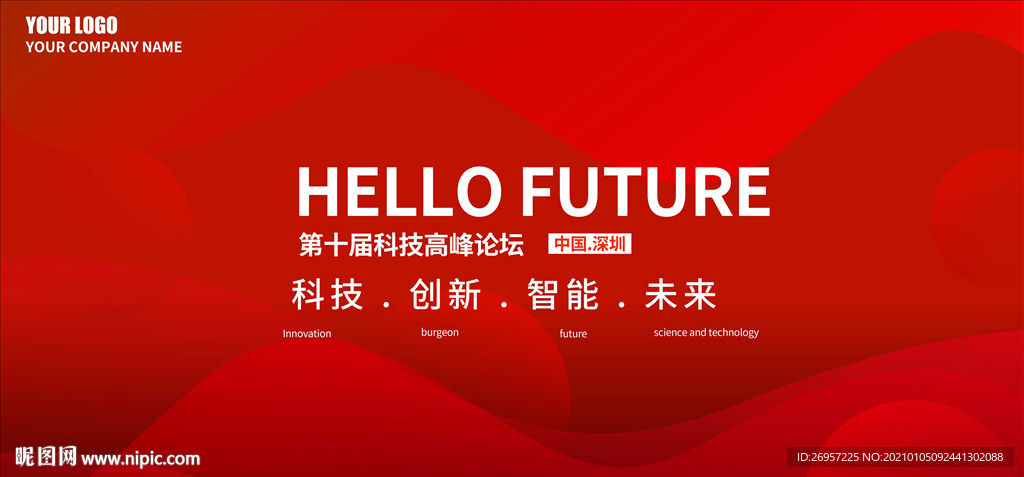 YOUR LOGO
YOUR COMPANY NAME

HELLO FUTURE

第十届科技高峰论坛 中国.深圳

科技 . 创新 . 智能 . 未来

Innovation burgeon future science and technology

昵图网 www.nipic.com

ID:26957225 NO:20210105092441302088